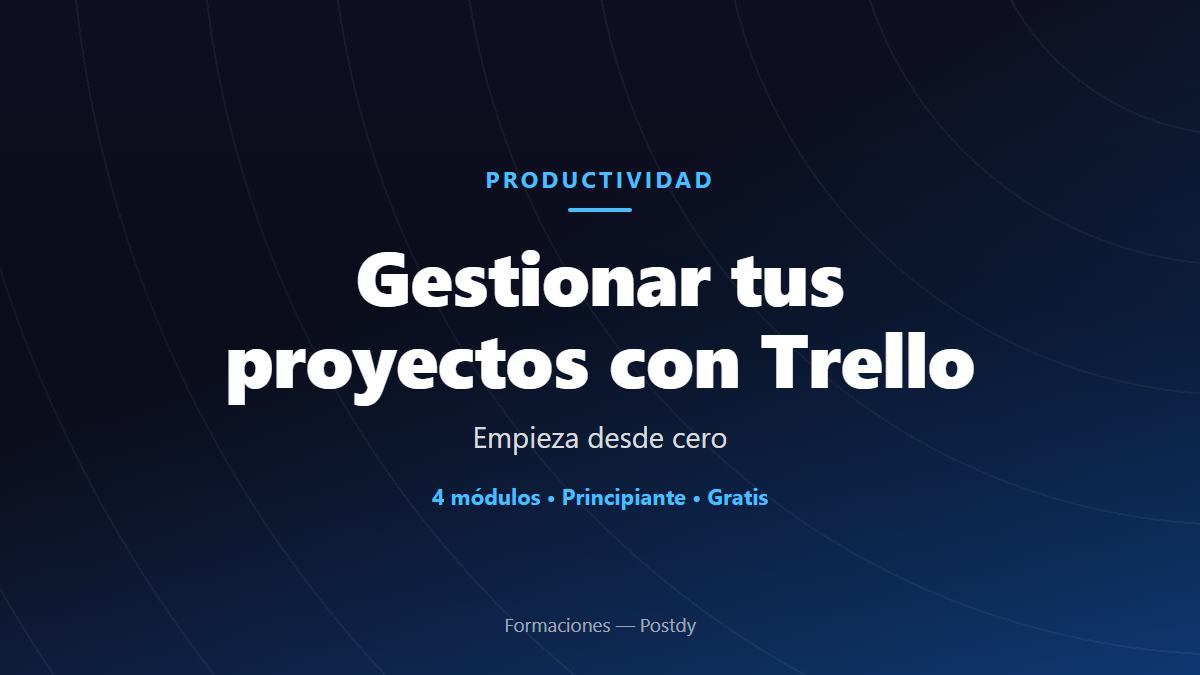 PRODUCTIVIDAD

Gestionar tus proyectos con Trello

Empieza desde cero

4 módulos • Principiante • Gratis

Formaciones — Postdy